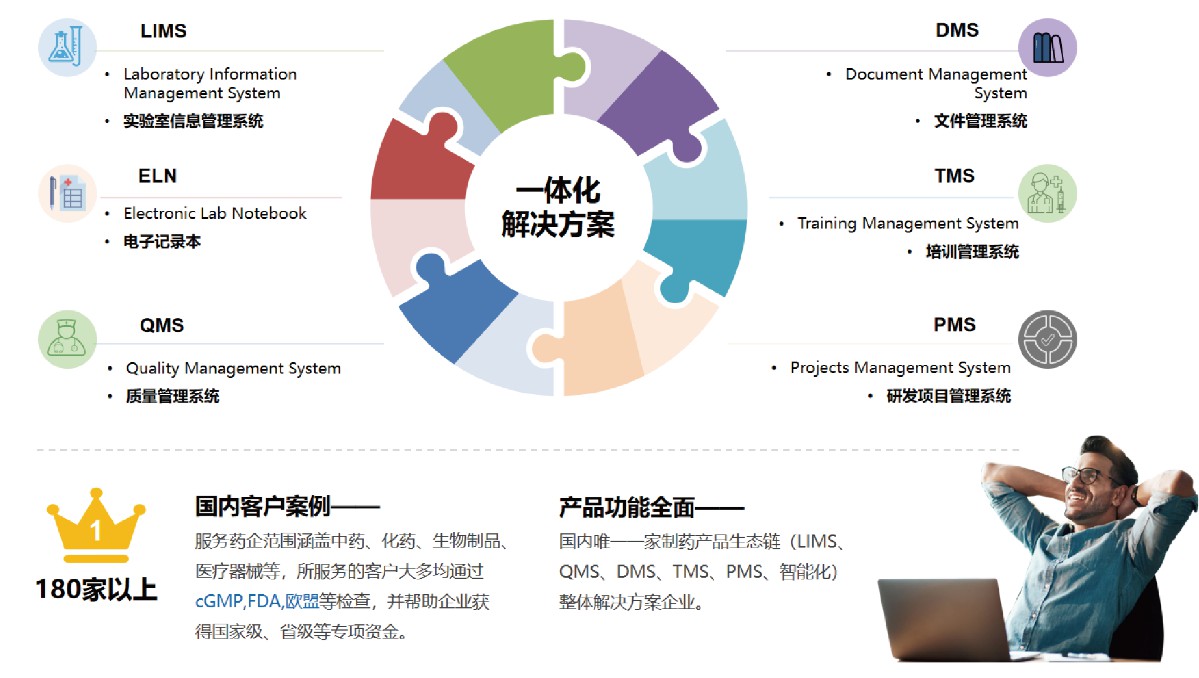 LIMS

• Laboratory Information Management System
• 实验室信息管理系统

ELN

• Electronic Lab Notebook
• 电子记录本

QMS

• Quality Management System
• 质量管理系统

一体化
解决方案

DMS

• Document Management System
• 文件管理系统

TMS

• Training Management System
• 培训管理系统

PMS

• Projects Management System
• 研发项目管理系统

1

180家以上

国内客户案例——

服务药企范围涵盖中药、化药、生物制品、医疗器械等，所服务的客户大多均通过cGMP,FDA,欧盟等检查，并帮助企业获得国家级、省级等专项资金。

产品功能全面——

国内唯一一家制药产品生态链（LIMS、QMS、DMS、TMS、PMS、智能化）整体解决方案企业。